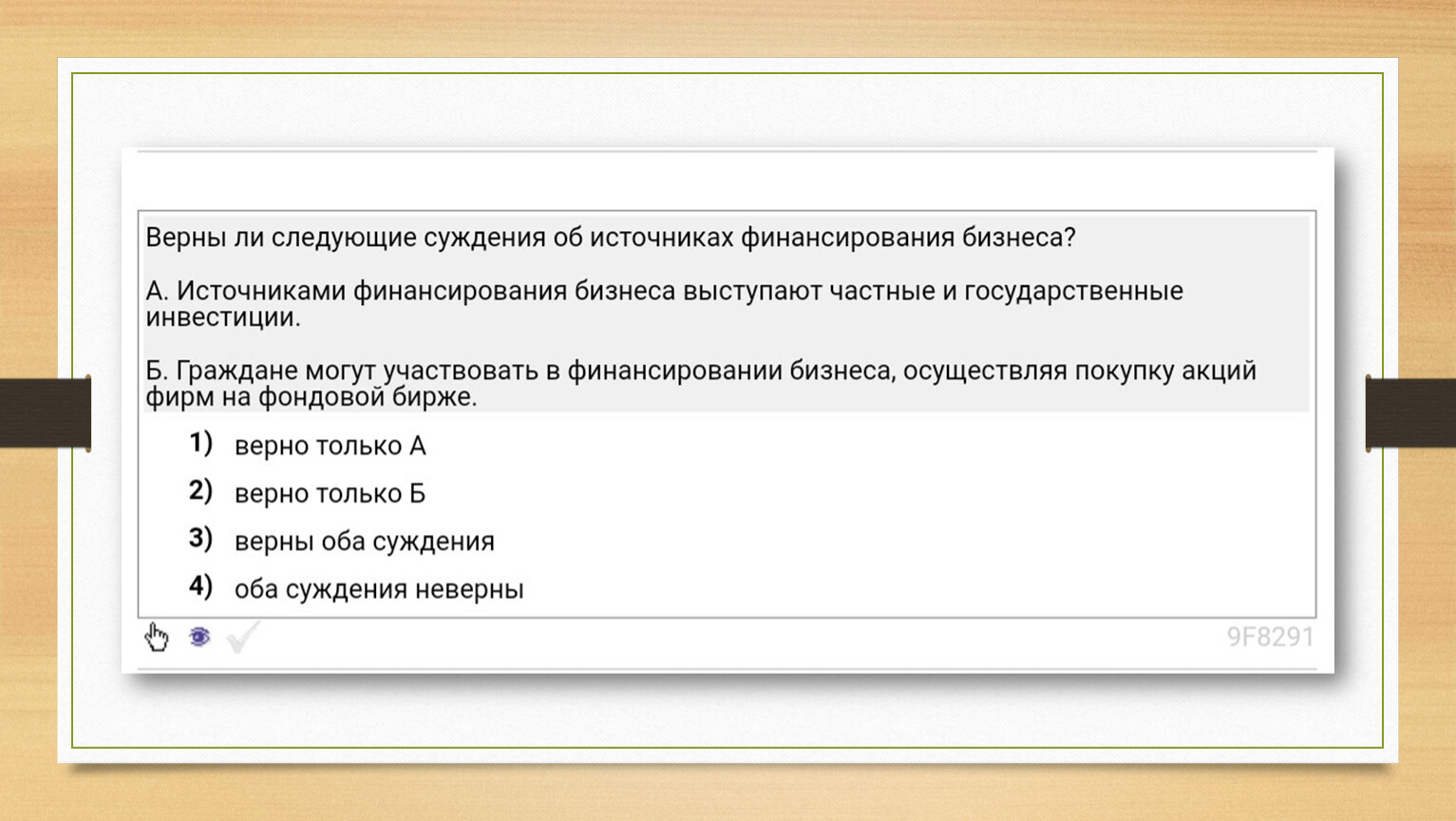 Верны ли следующие суждения об источниках финансирования бизнеса?

А. Источниками финансирования бизнеса выступают частные и государственные инвестиции.

Б. Граждане могут участвовать в финансировании бизнеса, осуществляя покупку акций фирм на фондовой бирже.

1) верно только А

2) верно только Б

3) верны оба суждения

4) оба суждения неверны

9F8291